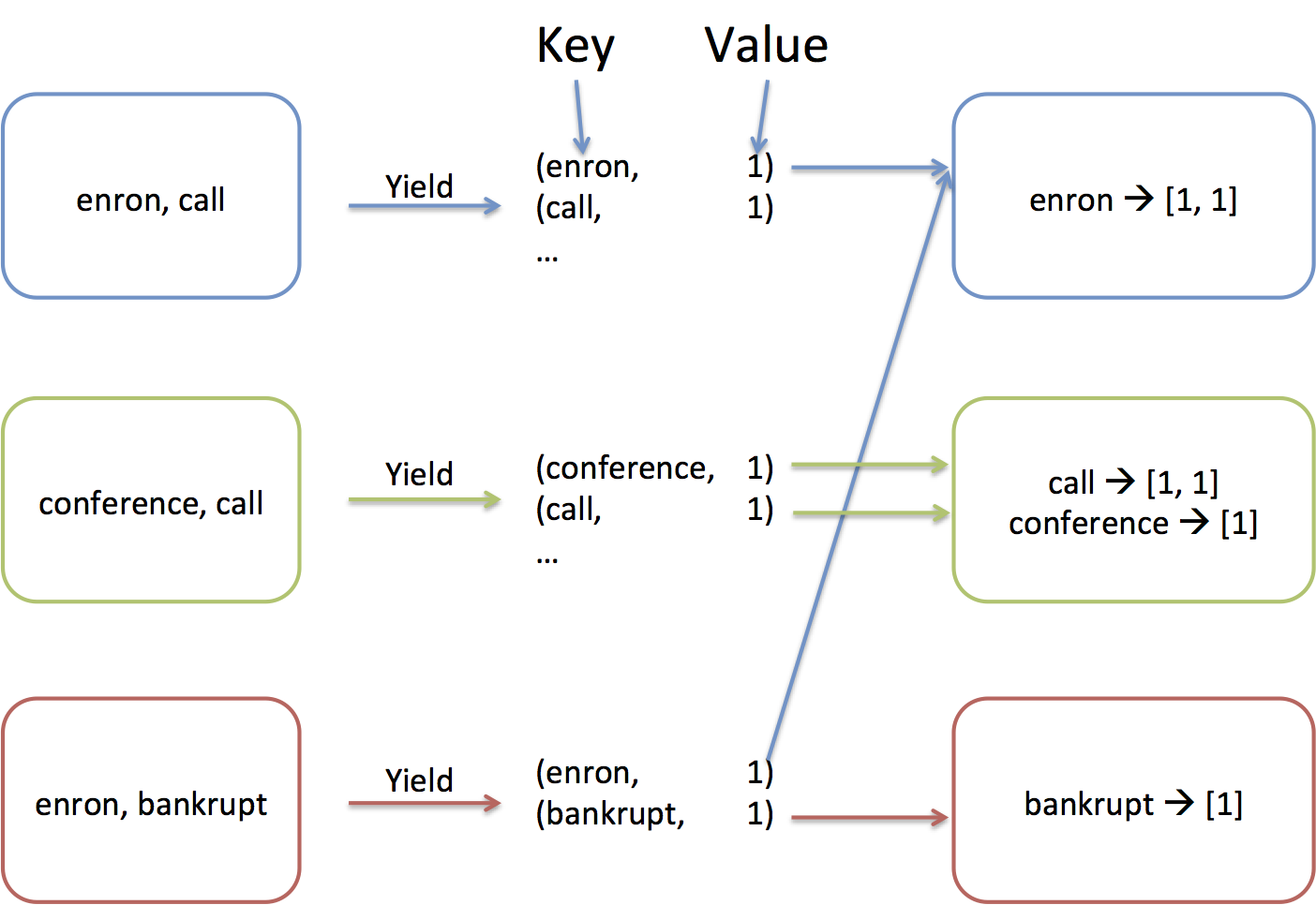 Key Value

enron, call

Yield

(enron, 1)
(call, 1)
…

enron → [1, 1]

conference, call

Yield

(conference, 1)
(call, 1)
…

call → [1, 1]
conference → [1]

enron, bankrupt

Yield

(enron, 1)
(bankrupt, 1)

bankrupt → [1]